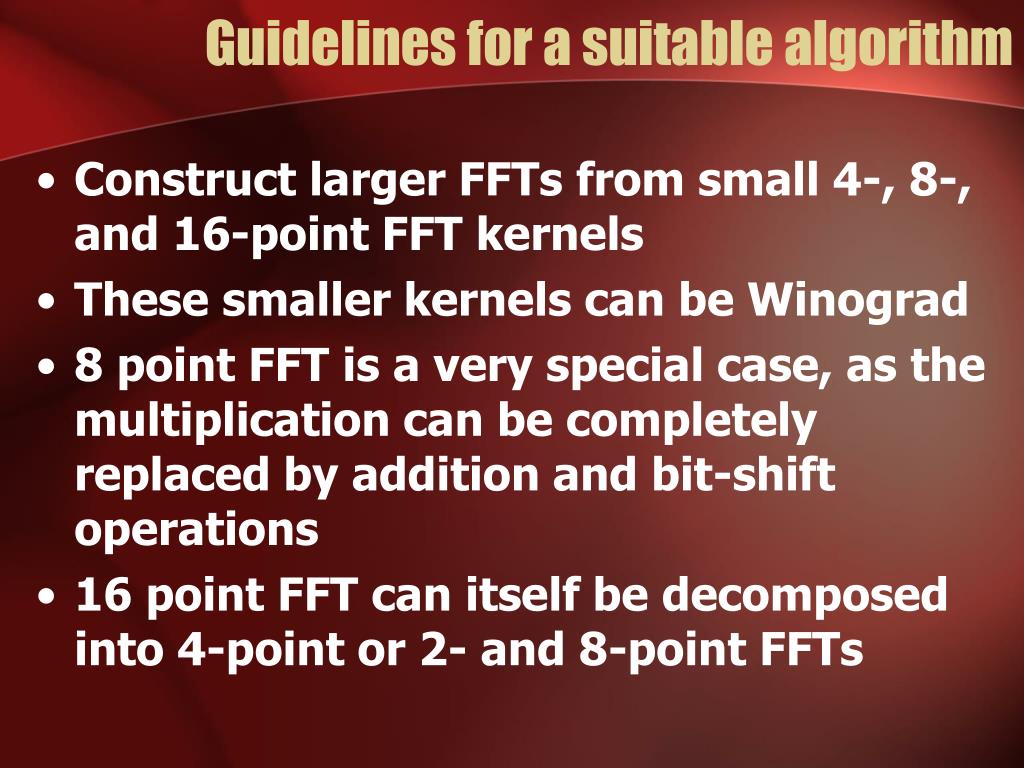 Guidelines for a suitable algorithm

• Construct larger FFTs from small 4-, 8-, and 16-point FFT kernels
• These smaller kernels can be Winograd
• 8 point FFT is a very special case, as the multiplication can be completely replaced by addition and bit-shift operations
• 16 point FFT can itself be decomposed into 4-point or 2- and 8-point FFTs